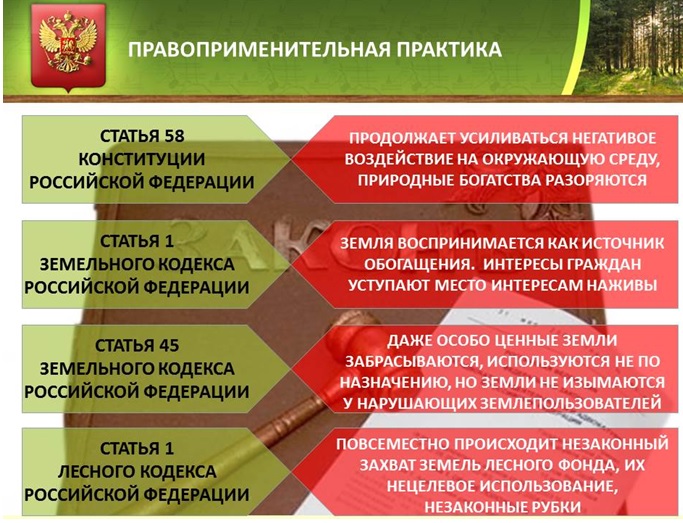 ПРАВОПРИМЕНИТЕЛЬНАЯ ПРАКТИКА

СТАТЬЯ 58 КОНСТИТУЦИИ РОССИЙСКОЙ ФЕДЕРАЦИИ

ПРОДОЛЖАЕТ УСИЛИВАТЬСЯ НЕГАТИВОЕ ВОЗДЕЙСТВИЕ НА ОКРУЖАЮЩУЮ СРЕДУ, ПРИРОДНЫЕ БОГАТСТВА РАЗОРЯЮТСЯ

СТАТЬЯ 1 ЗЕМЕЛЬНОГО КОДЕКСА РОССИЙСКОЙ ФЕДЕРАЦИИ

ЗЕМЛЯ ВОСПРИНИМАЕТСЯ КАК ИСТОЧНИК ОБОГАЩЕНИЯ. ИНТЕРЕСЫ ГРАЖДАН УСТУПАЮТ МЕСТО ИНТЕРЕСАМ НАЖИВЫ

СТАТЬЯ 45 ЗЕМЕЛЬНОГО КОДЕКСА РОССИЙСКОЙ ФЕДЕРАЦИИ

ДАЖЕ ОСОБО ЦЕННЫЕ ЗЕМЛИ ЗАБРАСЫВАЮТСЯ, ИСПОЛЬЗУЮТСЯ НЕ ПО НАЗНАЧЕНИЮ, НО ЗЕМЛИ НЕ ИЗЫМАЮТСЯ У НАРУШАЮЩИХ ЗЕМЛЕПОЛЬЗОВАТЕЛЕЙ

СТАТЬЯ 1 ЛЕСНОГО КОДЕКСА РОССИЙСКОЙ ФЕДЕРАЦИИ

ПОВСЕМЕСТНО ПРОИСХОДИТ НЕЗАКОННЫЙ ЗАХВАТ ЗЕМЕЛЬ ЛЕСНОГО ФОНДА, ИХ НЕЦЕЛЕВОЕ ИСПОЛЬЗОВАНИЕ, НЕЗАКОННЫЕ РУБКИ